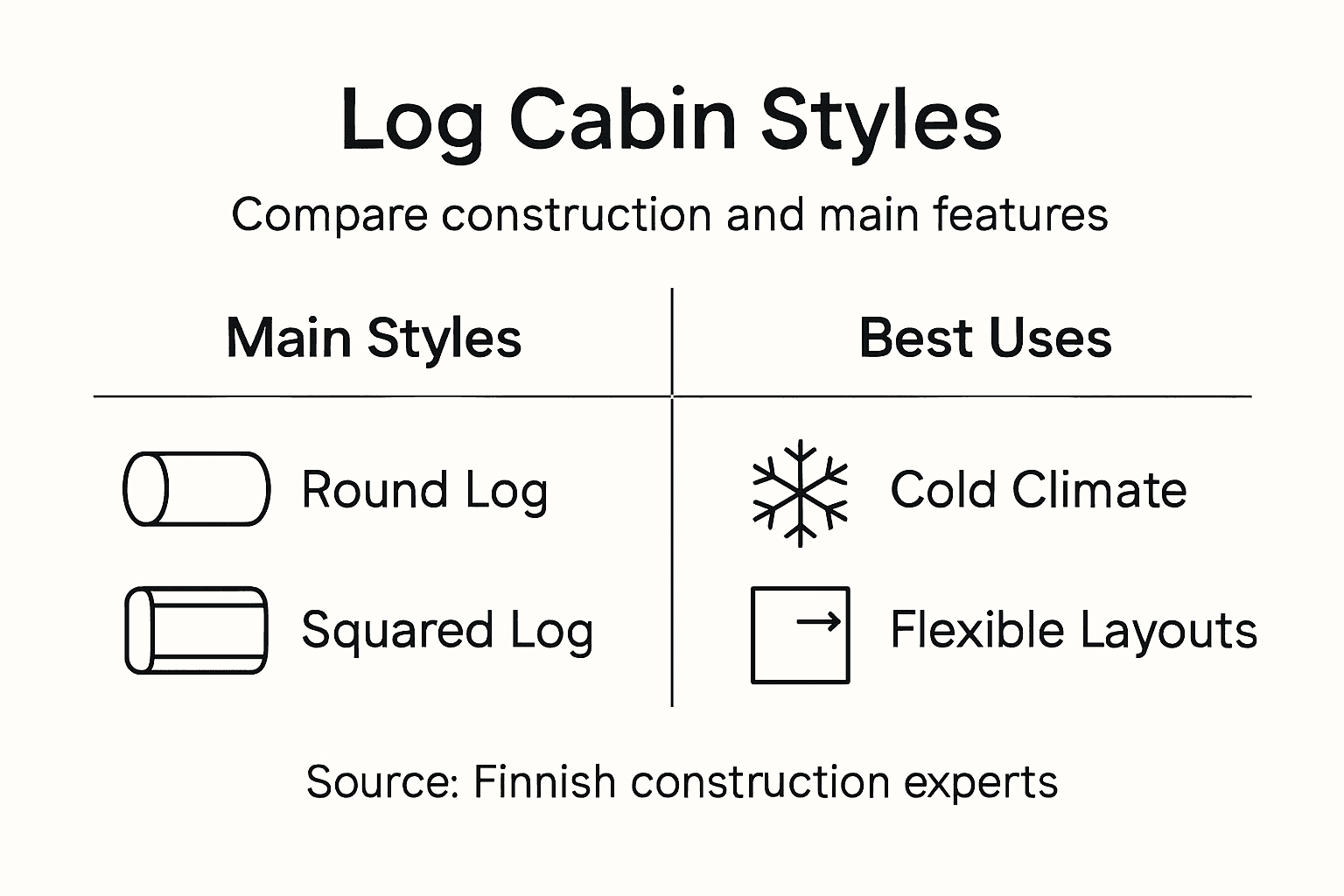 Log Cabin Styles

Compare construction and main features

| Main Styles | Best Uses |
|---|---|
| Round Log | Cold Climate |
| Squared Log | Flexible Layouts |

Source: Finnish construction experts